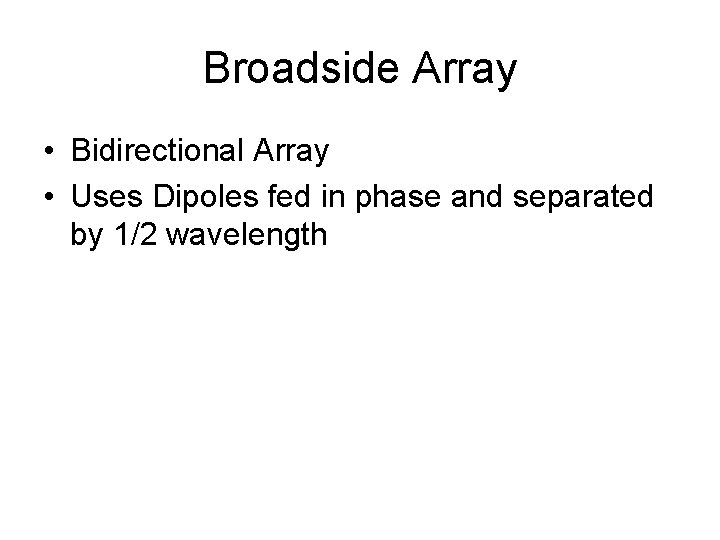 Broadside Array

• Bidirectional Array
• Uses Dipoles fed in phase and separated by 1/2 wavelength